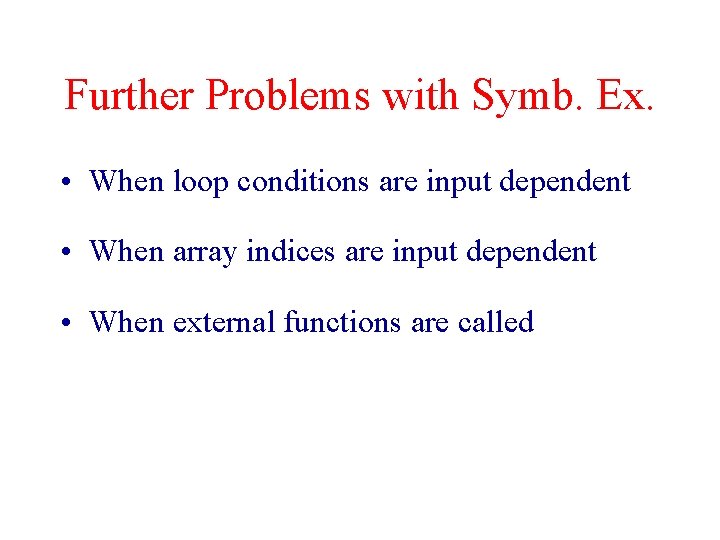 Further Problems with Symb. Ex.

• When loop conditions are input dependent

• When array indices are input dependent

• When external functions are called